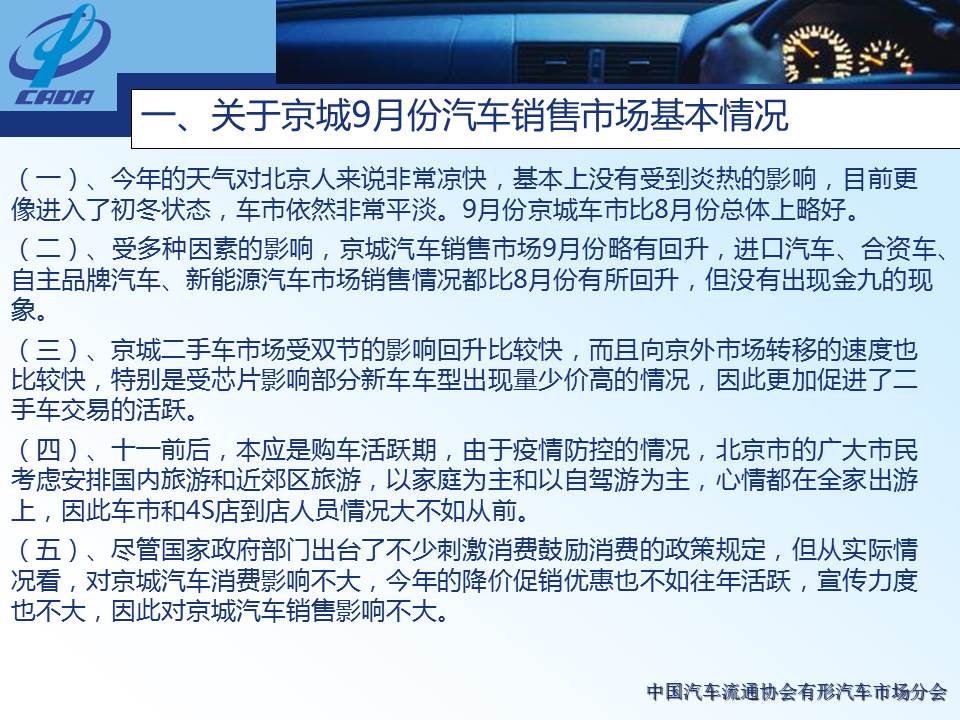 CADA

一、关于京城9月份汽车销售市场基本情况

（一）、今年的天气对北京人来说非常凉快，基本上没有受到炎热的影响，目前更像进入了初冬状态，车市依然非常平淡。9月份京城车市比8月份总体上略好。

（二）、受多种因素的影响，京城汽车销售市场9月份略有回升，进口汽车、合资车、自主品牌汽车、新能源汽车市场销售情况都比8月份有所回升，但没有出现金九的现象。

（三）、京城二手车市场受双节的影响回升比较快，而且向京外市场转移的速度也比较快，特别是受芯片影响部分新车车型出现量少价高的情况，因此更加促进了二手车交易的活跃。

（四）、十一前后，本应是购车活跃期，由于疫情防控的情况，北京市的广大市民考虑安排国内旅游和近郊区旅游，以家庭为主和以自驾游为主，心情都在全家出游上，因此车市和4S店到店人员情况大不如从前。

（五）、尽管国家政府部门出台了不少刺激消费鼓励消费的政策规定，但从实际情况看，对京城汽车消费影响不大，今年的降价促销优惠也不如往年活跃，宣传力度也不大，因此对京城汽车销售影响不大。

中国汽车流通协会有形汽车市场分会